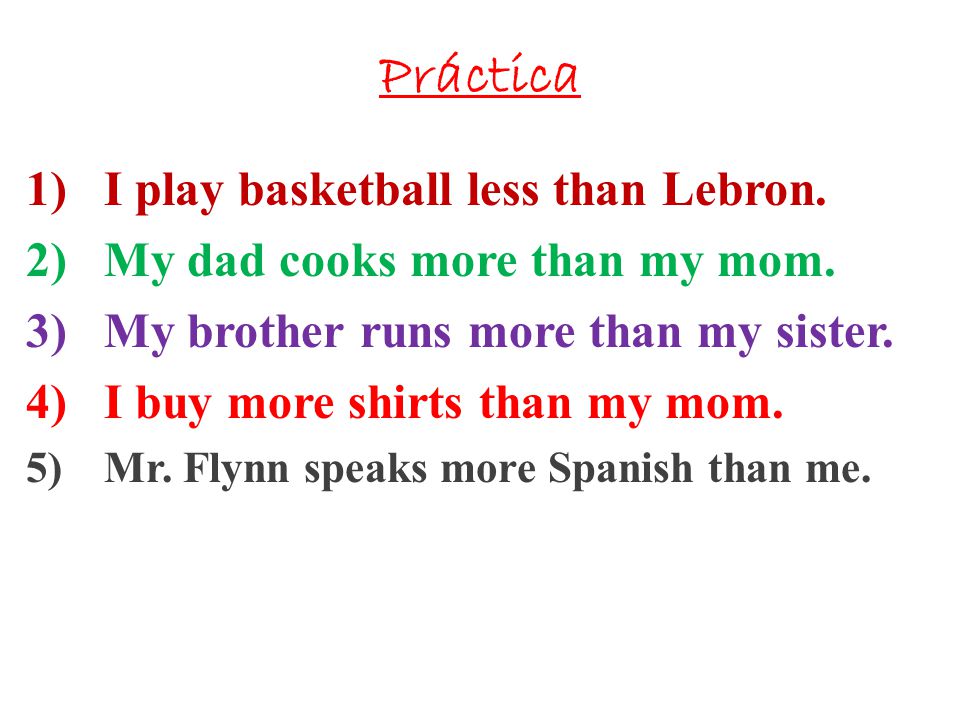 Práctica

1) I play basketball less than Lebron.
2) My dad cooks more than my mom.
3) My brother runs more than my sister.
4) I buy more shirts than my mom.
5) Mr. Flynn speaks more Spanish than me.